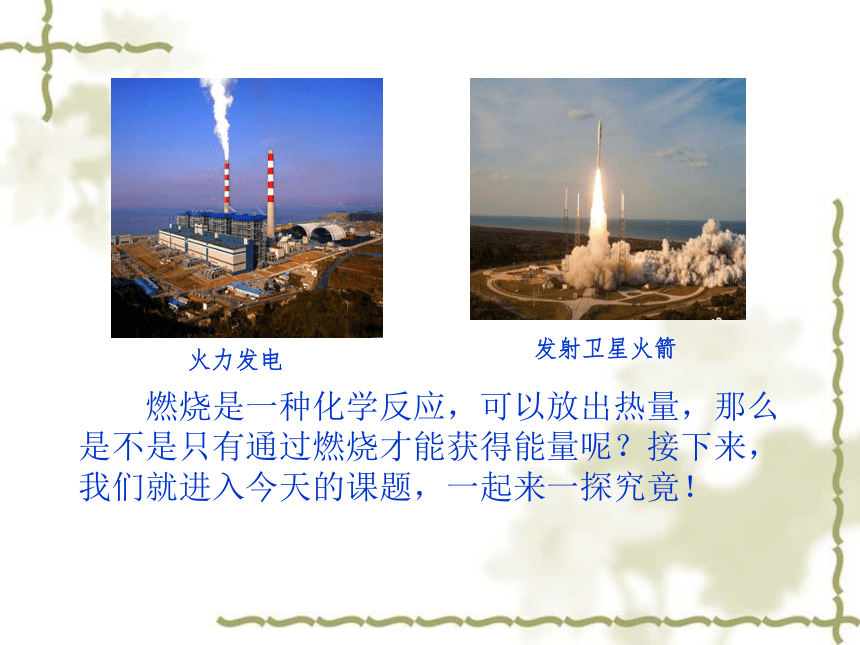 火力发电

发射卫星火箭

燃烧是一种化学反应，可以放出热量，那么是不是只有通过燃烧才能获得能量呢？接下来，我们就进入今天的课题，一起来一探究竟！